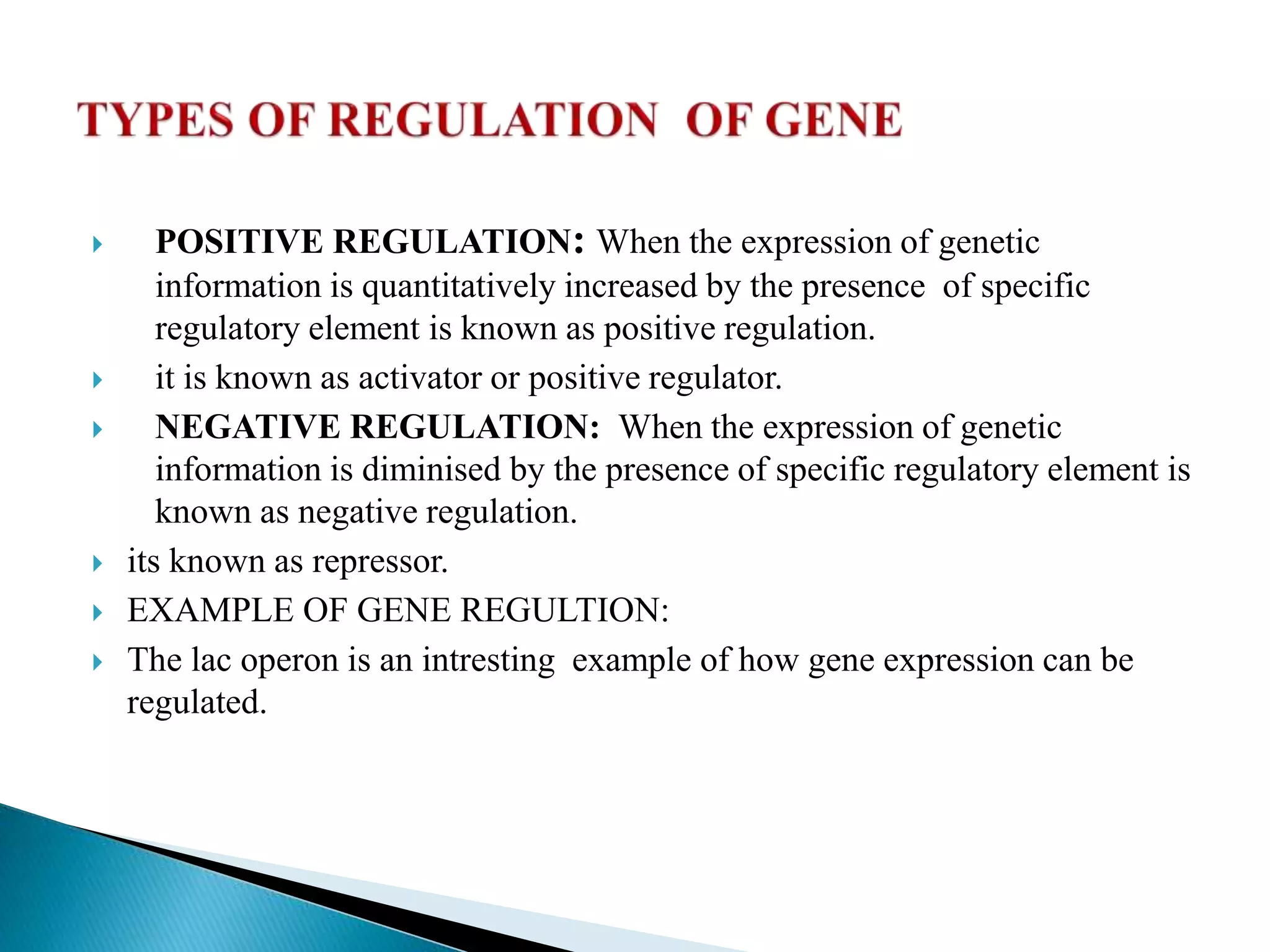 TYPES OF REGULATION OF GENE

POSITIVE REGULATION: When the expression of genetic information is quantitatively increased by the presence of specific regulatory element is known as positive regulation.

it is known as activator or positive regulator.

NEGATIVE REGULATION: When the expression of genetic information is diminised by the presence of specific regulatory element is known as negative regulation.

its known as repressor.

EXAMPLE OF GENE REGULTION:

The lac operon is an intresting example of how gene expression can be regulated.